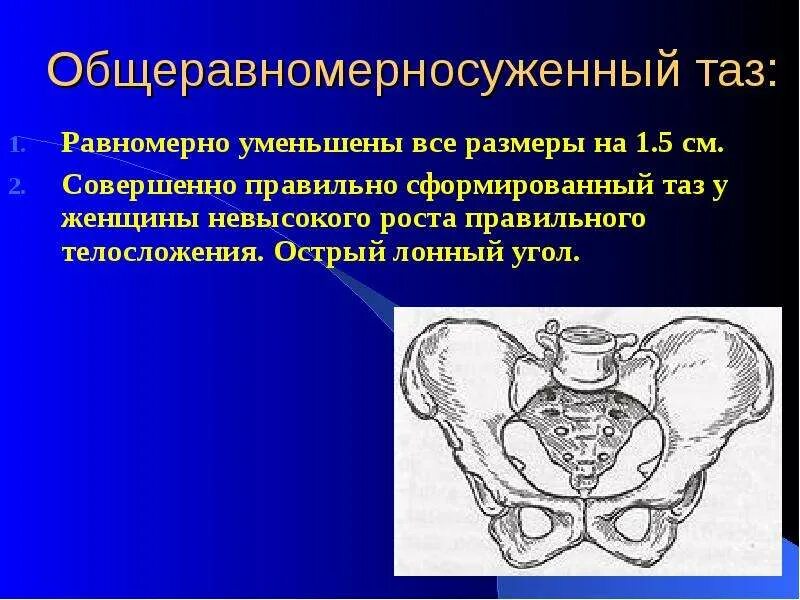 Общеравномерносуженный таз:

1. Равномерно уменьшены все размеры на 1.5 см.
2. Совершенно правильно сформированный таз у женщины невысокого роста правильного телосложения. Острый лонный угол.